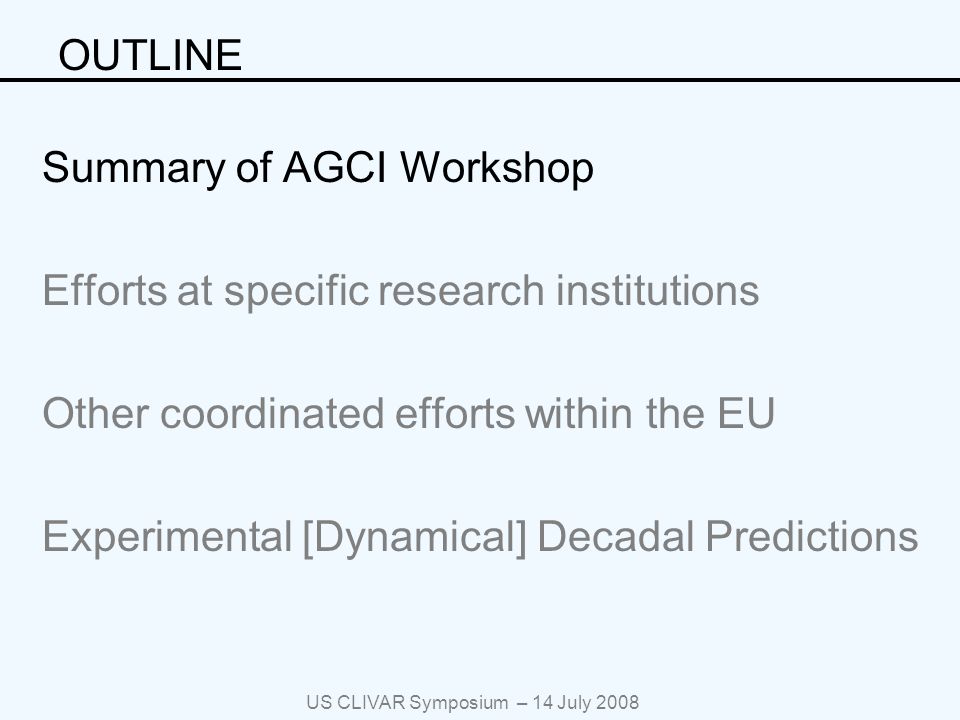 OUTLINE

Summary of AGCI Workshop

Efforts at specific research institutions

Other coordinated efforts within the EU

Experimental [Dynamical] Decadal Predictions

US CLIVAR Symposium – 14 July 2008